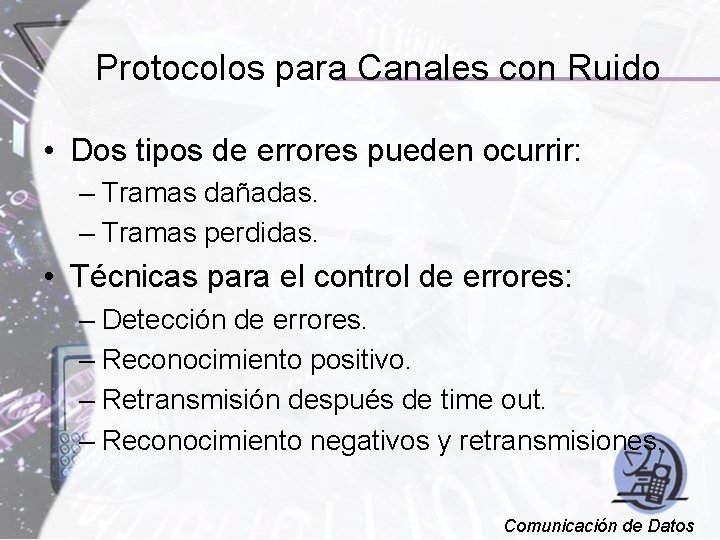 Protocolos para Canales con Ruido

• Dos tipos de errores pueden ocurrir:
– Tramas dañadas.
– Tramas perdidas.

• Técnicas para el control de errores:
– Detección de errores.
– Reconocimiento positivo.
– Retransmisión después de time out.
– Reconocimiento negativos y retransmisiones.

Comunicación de Datos